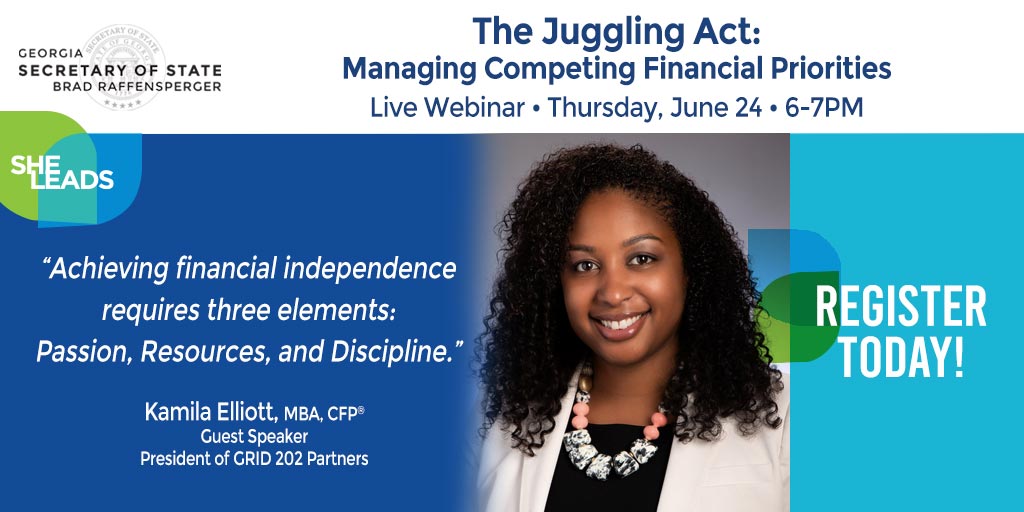 GEORGIA
SECRETARY OF STATE
BRAD RAFFENSPERGER

The Juggling Act:
Managing Competing Financial Priorities
Live Webinar • Thursday, June 24 • 6-7PM

SHE LEADS

"Achieving financial independence requires three elements: Passion, Resources, and Discipline."

Kamila Elliott, MBA, CFP®
Guest Speaker
President of GRID 202 Partners

REGISTER TODAY!